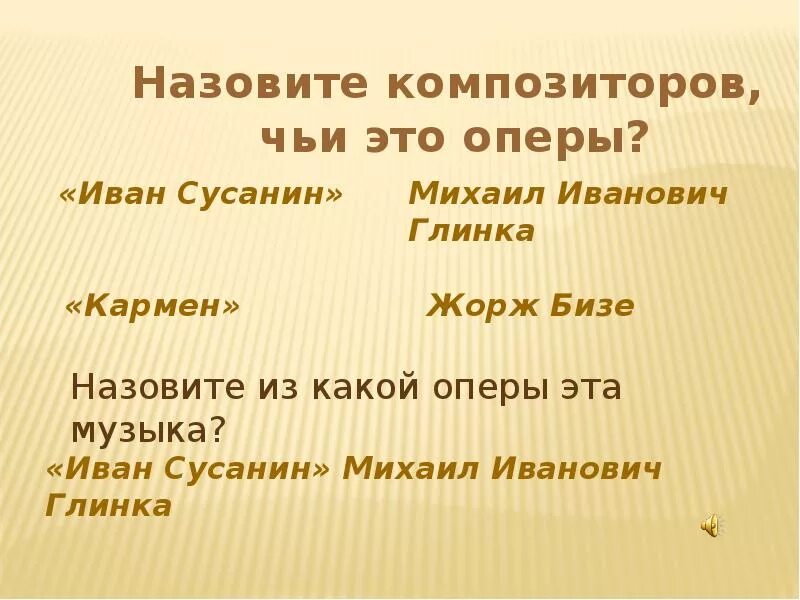 Назовите композиторов, чьи это оперы?

«Иван Сусанин»

Михаил Иванович Глинка

«Кармен»

Жорж Бизе

Назовите из какой оперы эта музыка?

«Иван Сусанин» Михаил Иванович Глинка